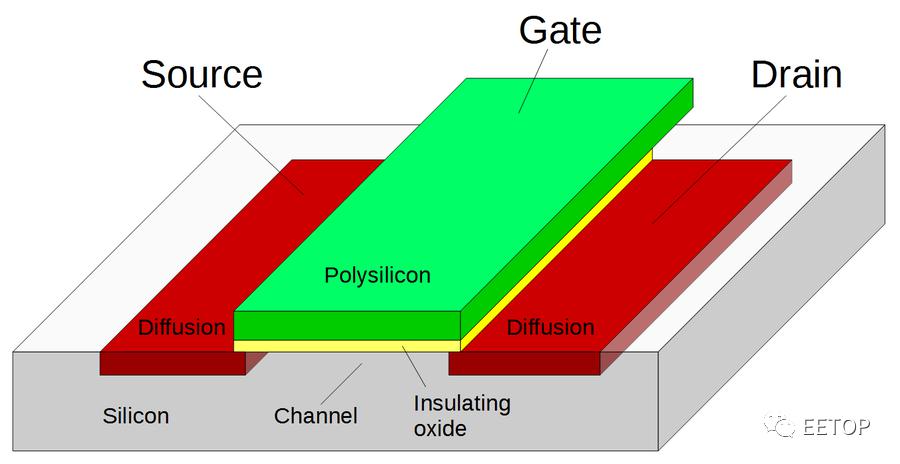 Gate
Source
Drain
Polysilicon
Diffusion
Diffusion
Silicon
Channel
Insulating oxide
EETOP